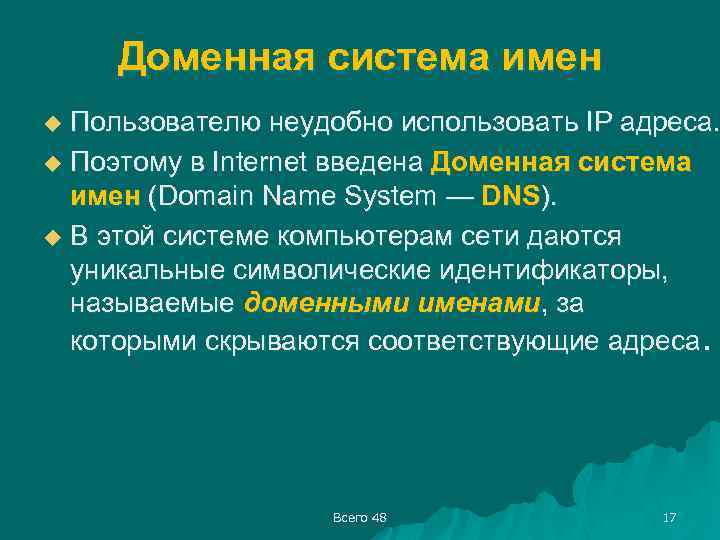 Доменная система имен

Пользователю неудобно использовать IP адреса.

Поэтому в Internet введена Доменная система имен (Domain Name System — DNS).

В этой системе компьютерам сети даются уникальные символические идентификаторы, называемые доменными именами, за которыми скрываются соответствующие адреса.

Всего 48

17